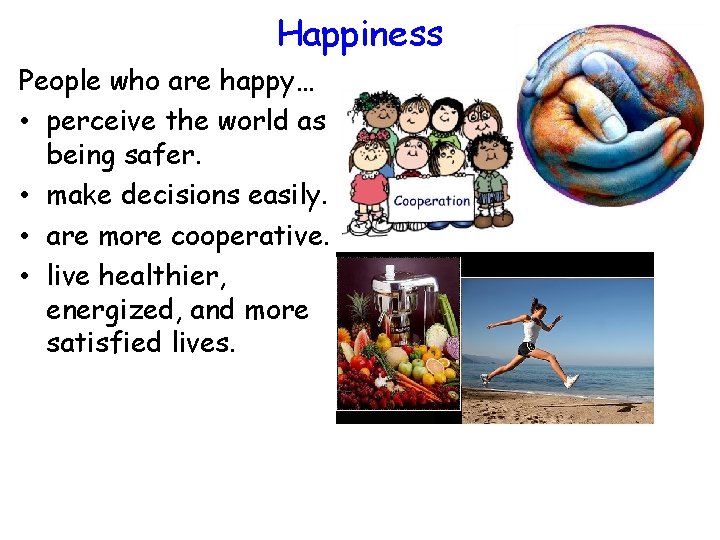 Happiness

People who are happy…

• perceive the world as being safer.
• make decisions easily.
• are more cooperative.
• live healthier, energized, and more satisfied lives.

Cooperation